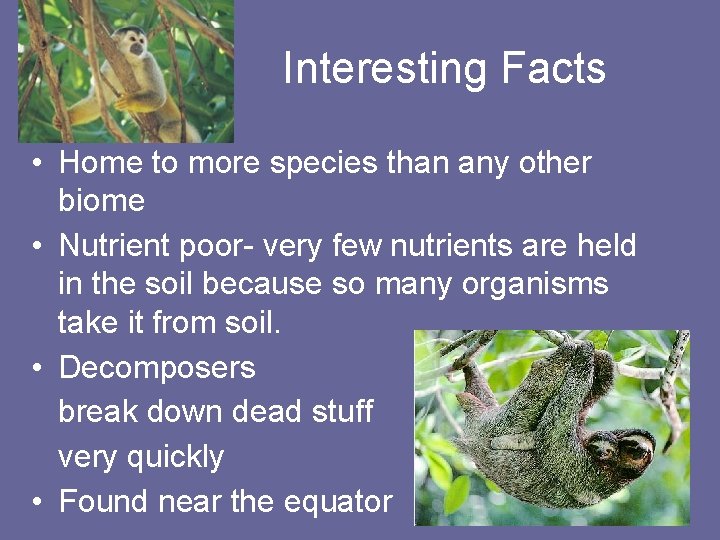 Interesting Facts

• Home to more species than any other biome
• Nutrient poor- very few nutrients are held in the soil because so many organisms take it from soil.
• Decomposers break down dead stuff very quickly
• Found near the equator